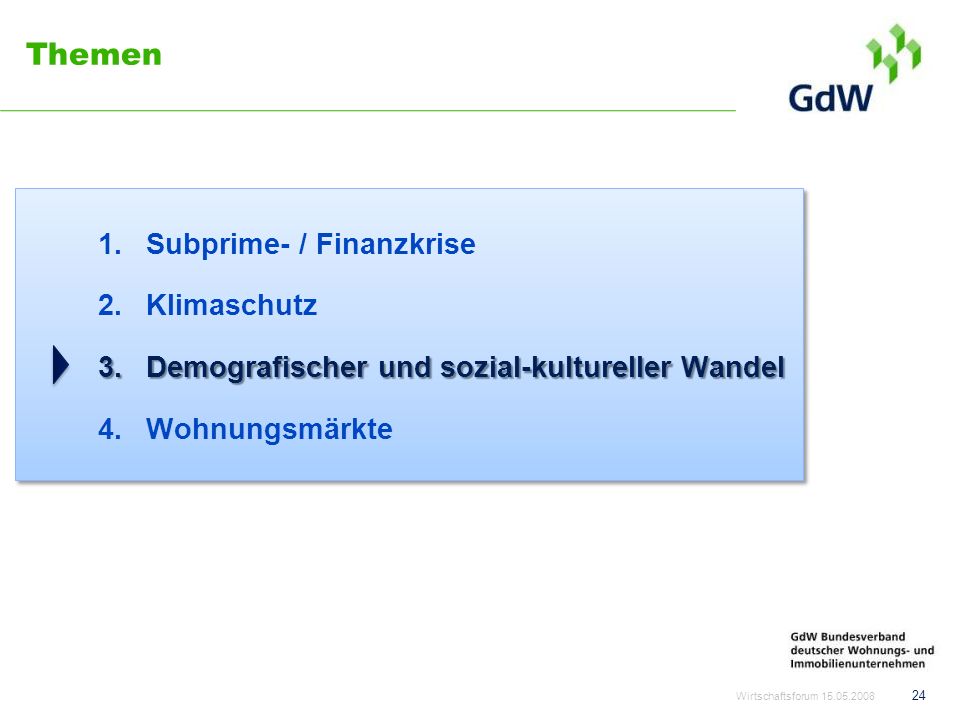 Themen

GdW

1. Subprime- / Finanzkrise

2. Klimaschutz

3. Demografischer und sozial-kultureller Wandel

4. Wohnungsmärkte

GdW Bundesverband deutscher Wohnungs- und Immobilienunternehmen

Wirtschaftsforum 15.05.2008

24